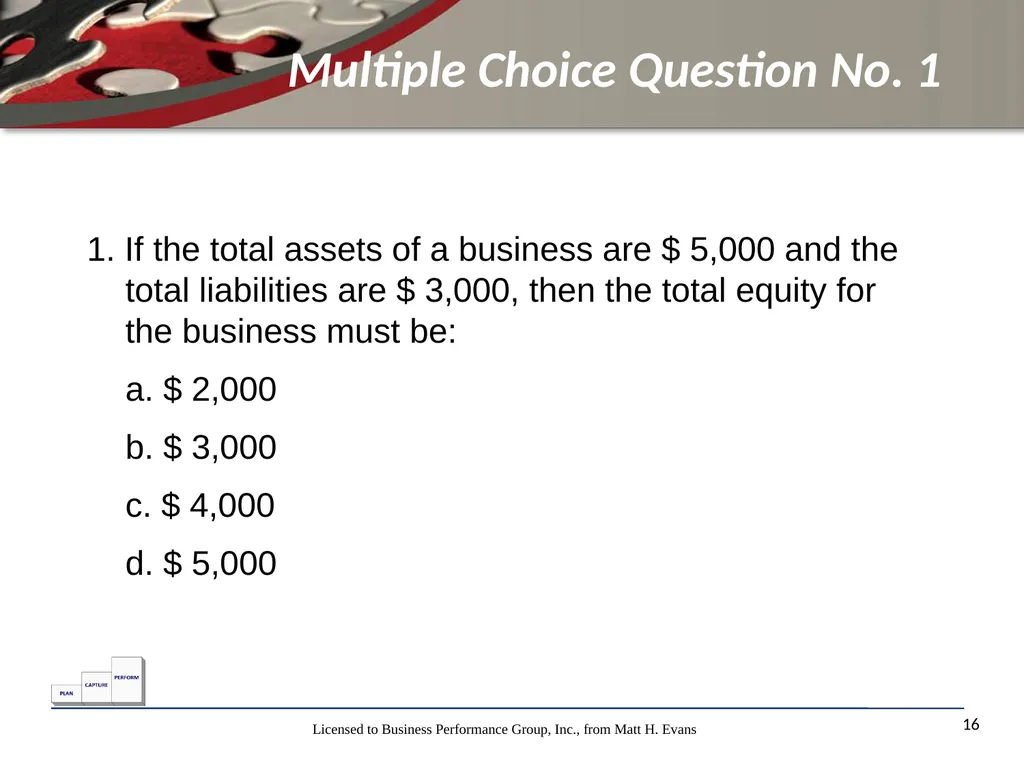 Multiple Choice Question No. 1

1. If the total assets of a business are \$ 5,000 and the total liabilities are \$ 3,000, then the total equity for the business must be:

a. \$ 2,000

b. \$ 3,000

c. \$ 4,000

d. \$ 5,000

PLAN CAPTURE PERFORM

Licensed to Business Performance Group, Inc., from Matt H. Evans

16